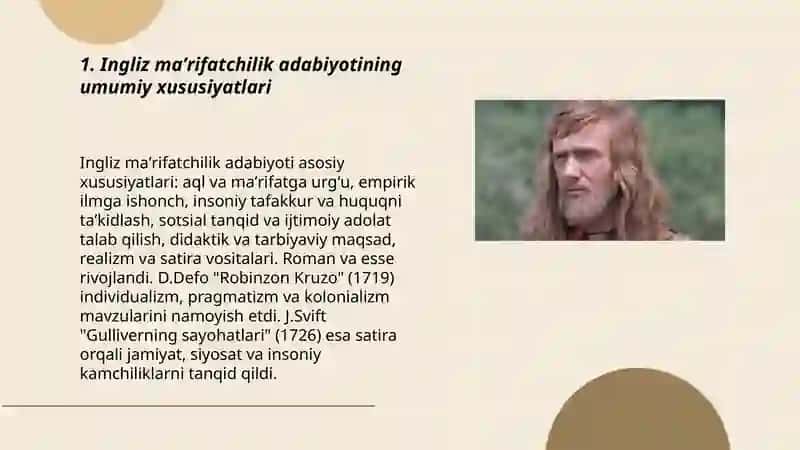 1. Ingliz ma'rifatchilik adabiyotining umumiy xususiyatlari

Ingliz ma'rifatchilik adabiyoti asosiy xususiyatlari: aql va ma'rifatga urg'u, empirik ilmga ishonch, insoniy tafakkur va huquqni ta'kidlash, sotsial tanqid va ijtimoiy adolat talab qilish, didaktik va tarbiyaviy maqsad, realizm va satira vositalari. Roman va esse rivojlandi. D.Defo "Robinzon Kruzo" (1719) individualizm, pragmatizm va kolonializm mavzularini namoyish etdi. J.Svift "Gulliverning sayohatlari" (1726) esa satira orqali jamiyat, siyosat va insoniy kamchiliklarni tanqid qildi.